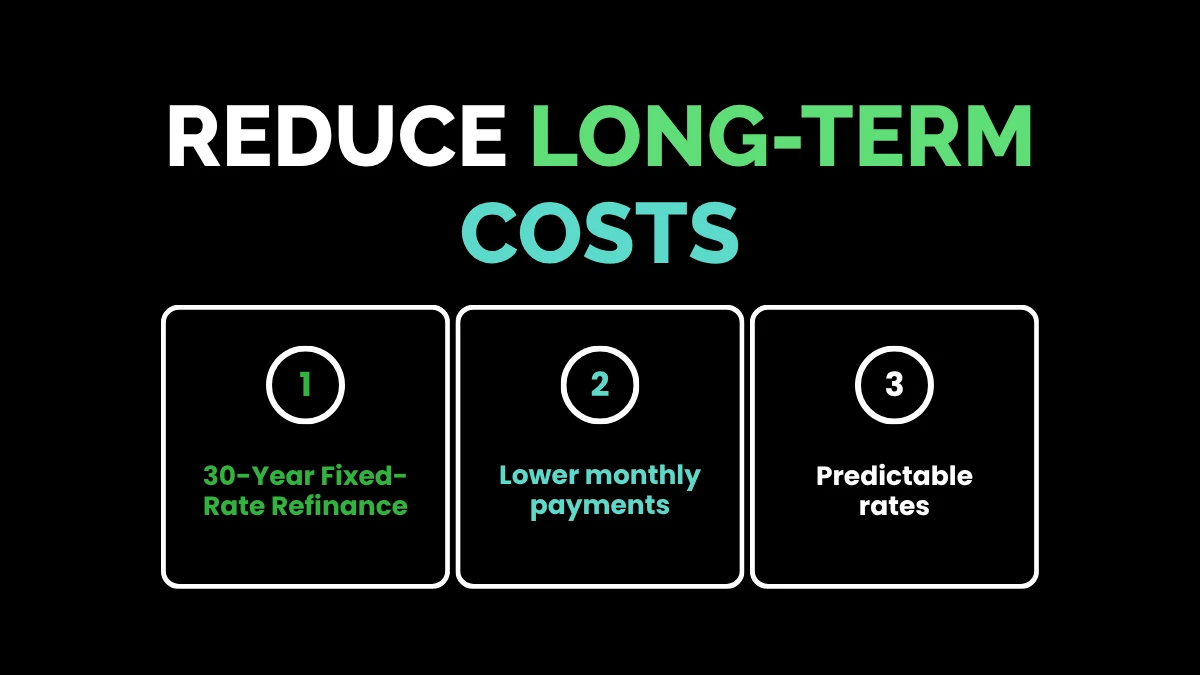 REDUCE LONG-TERM COSTS

1

30-Year Fixed-Rate Refinance

2

Lower monthly payments

3

Predictable rates